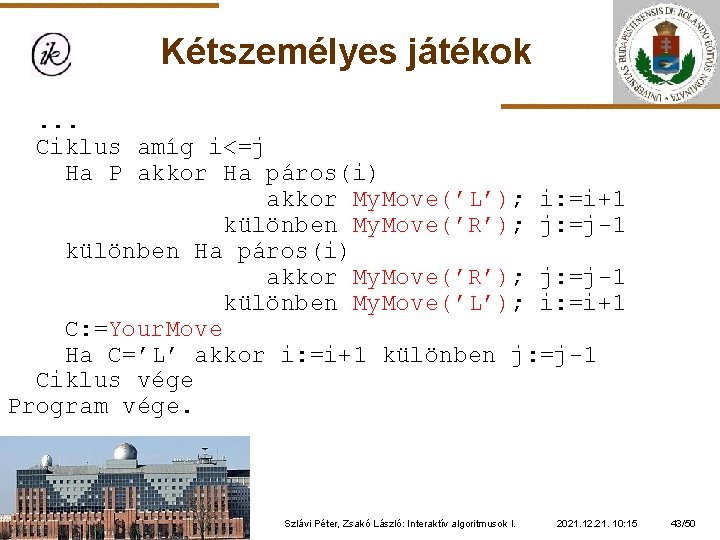 ik

Kétszemélyes játékok

UNIVERSITAS BUDAPESTINENSIS DE ROLANDO EÖTVÖS NOMINATA

...
Ciklus amíg i<=j
Ha P akkor Ha páros(i)
akkor MyMove('L'); i:=i+1
különben MyMove('R'); j:=j-1
különben Ha páros(i)
akkor MyMove('R'); j:=j-1
különben MyMove('L'); i:=i+1
C:=YourMove
Ha C='L' akkor i:=i+1 különben j:=j-1
Ciklus vége
Program vége.

Szlávi Péter, Zsakó László: Interaktív algoritmusok I. 2021.12.21. 10:15 43/50